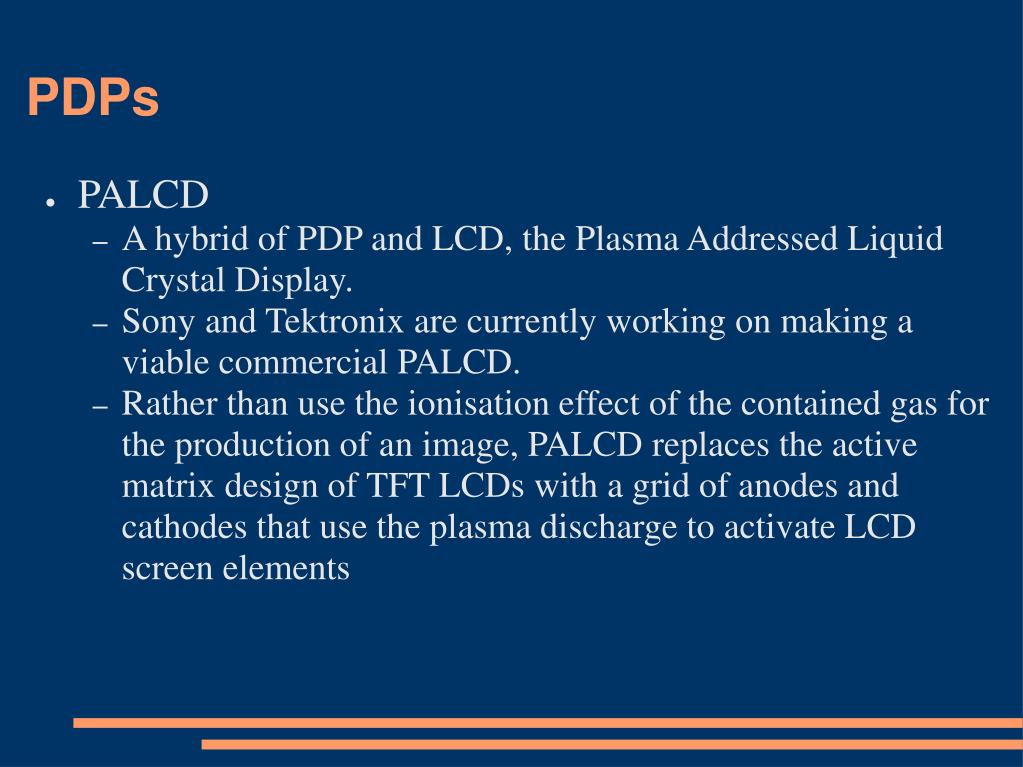 PDPs

● PALCD
– A hybrid of PDP and LCD, the Plasma Addressed Liquid Crystal Display.
– Sony and Tektronix are currently working on making a viable commercial PALCD.
– Rather than use the ionisation effect of the contained gas for the production of an image, PALCD replaces the active matrix design of TFT LCDs with a grid of anodes and cathodes that use the plasma discharge to activate LCD screen elements